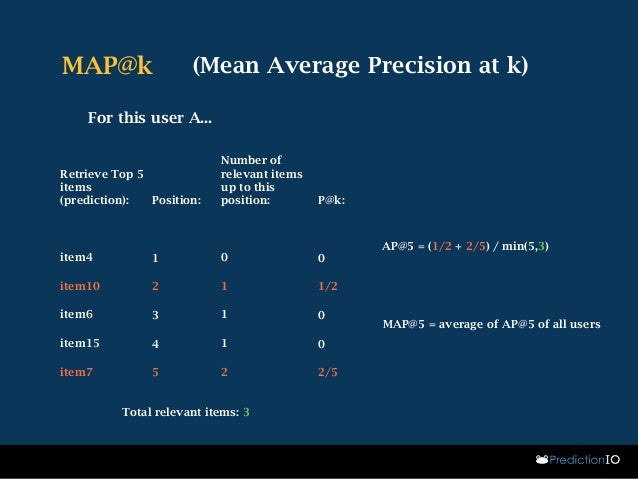 MAP@k (Mean Average Precision at k)

For this user A...

| Retrieve Top 5 items (prediction): | Position: | Number of relevant items up to this position: | P@k: |
|---|---|---|---|
| item4 | 1 | 0 | 0 |
| item10 | 2 | 1 | 1/2 |
| item6 | 3 | 1 | 0 |
| item15 | 4 | 1 | 0 |
| item7 | 5 | 2 | 2/5 |

Total relevant items: 3

AP@5 = (1/2 + 2/5) / min(5,3)

MAP@5 = average of AP@5 of all users

PredictionIO